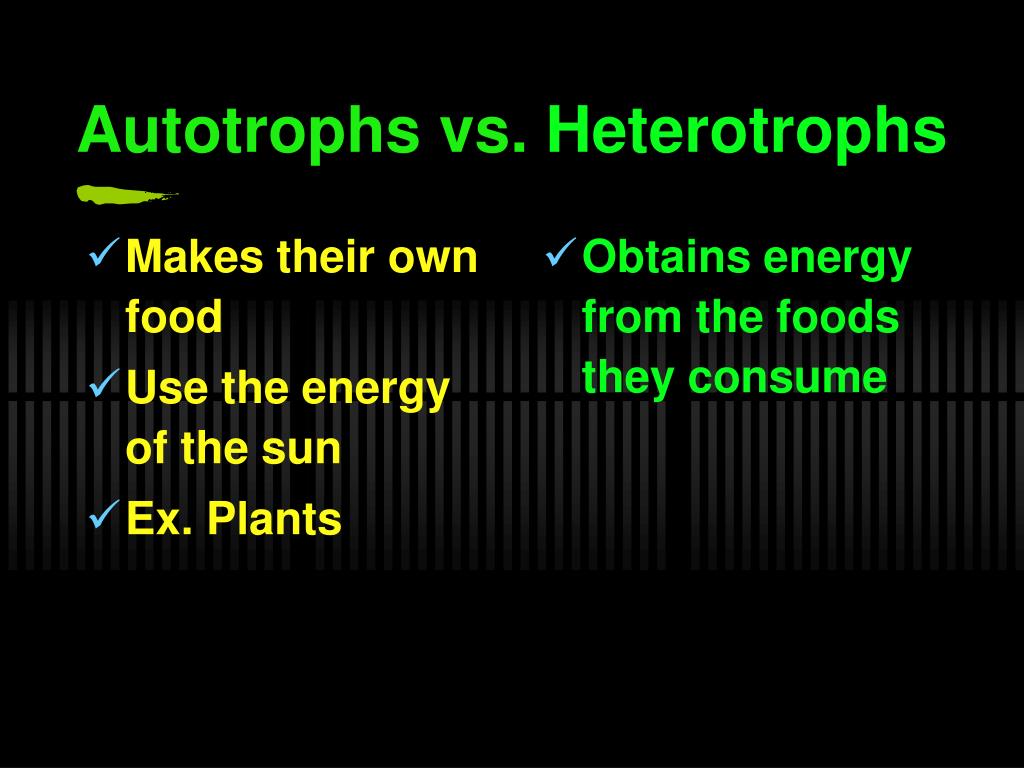 Autotrophs vs. Heterotrophs

✓ Makes their own food
✓ Use the energy of the sun
✓ Ex. Plants

✓ Obtains energy from the foods they consume